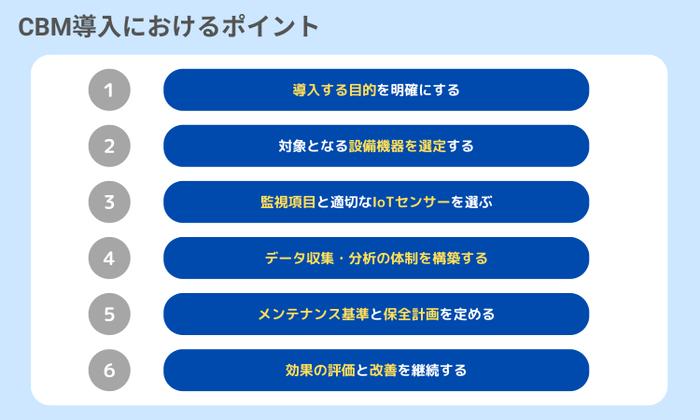 CBM導入におけるポイント

1
導入する目的を明確にする

2
対象となる設備機器を選定する

3
監視項目と適切なIoTセンサーを選ぶ

4
データ収集・分析の体制を構築する

5
メンテナンス基準と保全計画を定める

6
効果の評価と改善を継続する